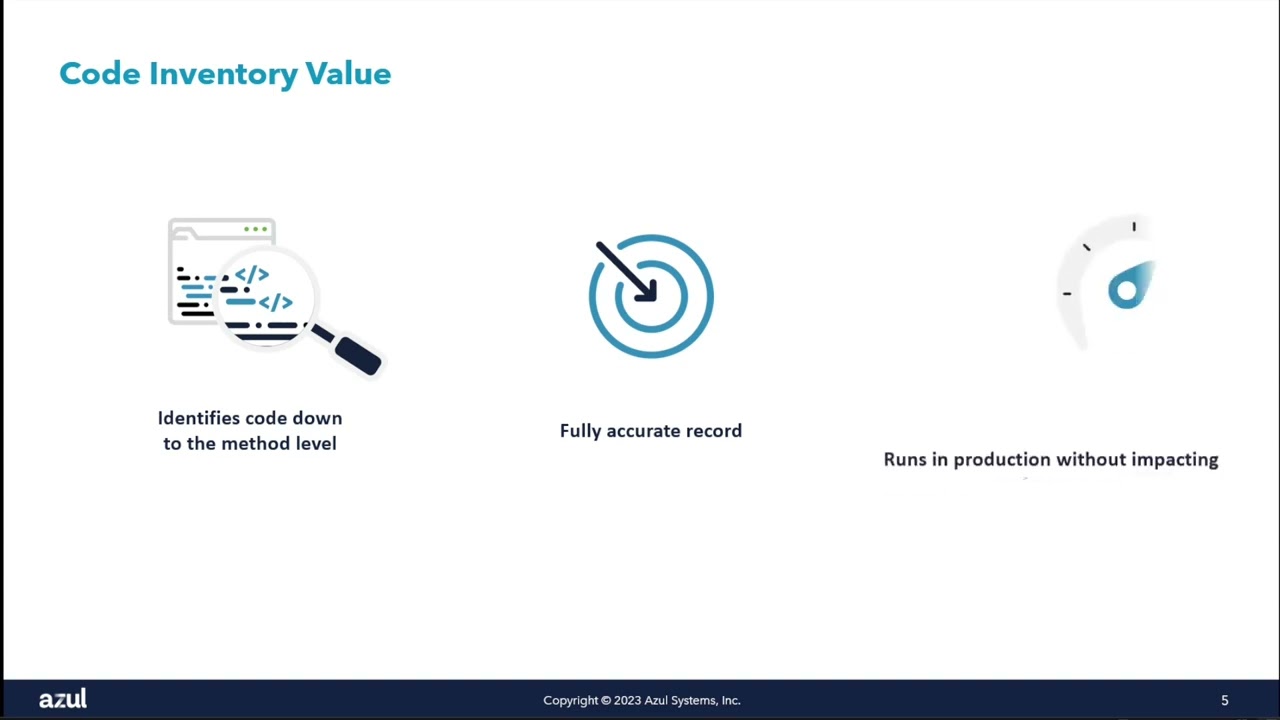 Code Inventory Value

</>
</>

Identifies code down to the method level

Fully accurate record

Runs in production without impacting

azul

Copyright © 2023 Azul Systems, Inc.

5